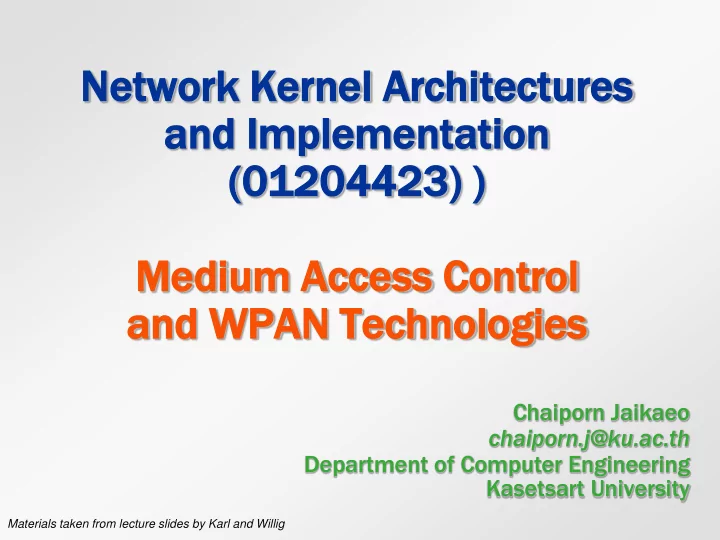 Network Kernel Architectures and Implementation (01204423) )

Medium Access Control and WPAN Technologies

Chaiporn Jaikaeo
chaiporn.j@ku.ac.th
Department of Computer Engineering
Kasetsart University

Materials taken from lecture slides by Karl and Willig